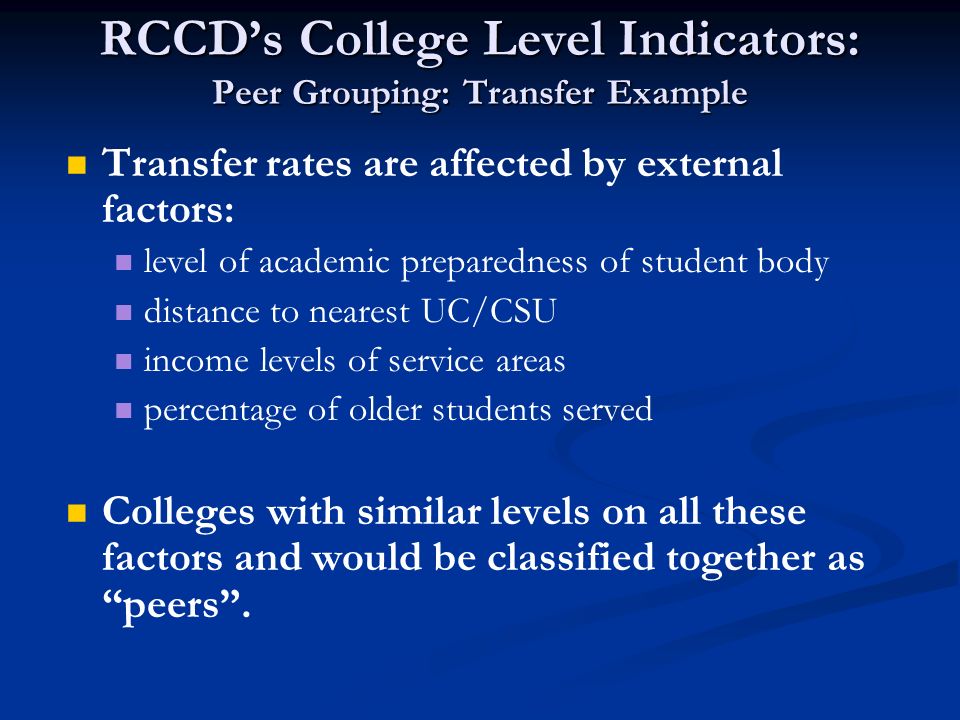 RCCD's College Level Indicators:
Peer Grouping: Transfer Example

Transfer rates are affected by external factors:

level of academic preparedness of student body
distance to nearest UC/CSU
income levels of service areas
percentage of older students served

Colleges with similar levels on all these factors and would be classified together as "peers".